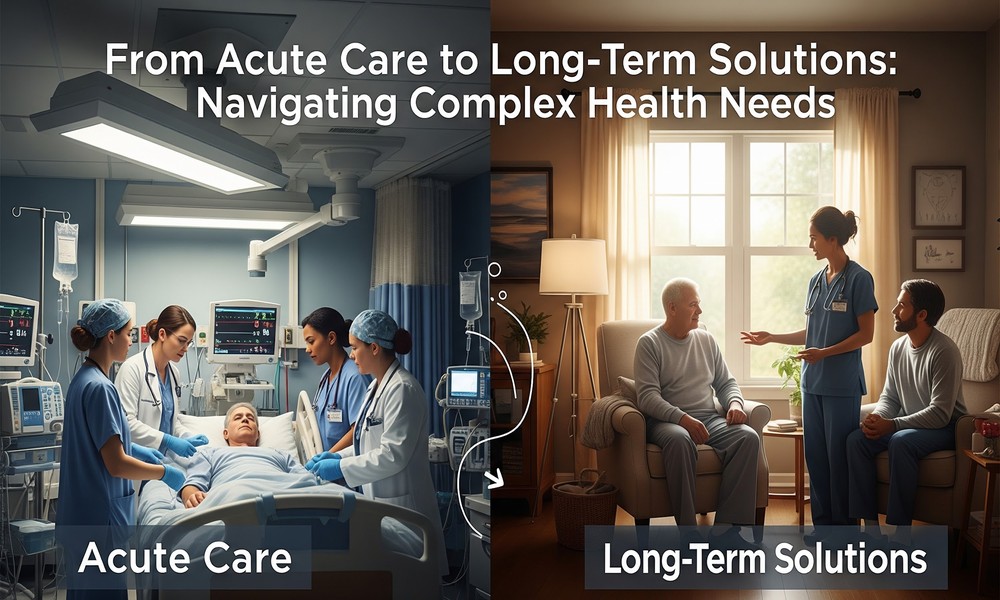 From Acute Care to Long-Term Solutions: Navigating Complex Health Needs

Acute Care

Long-Term Solutions